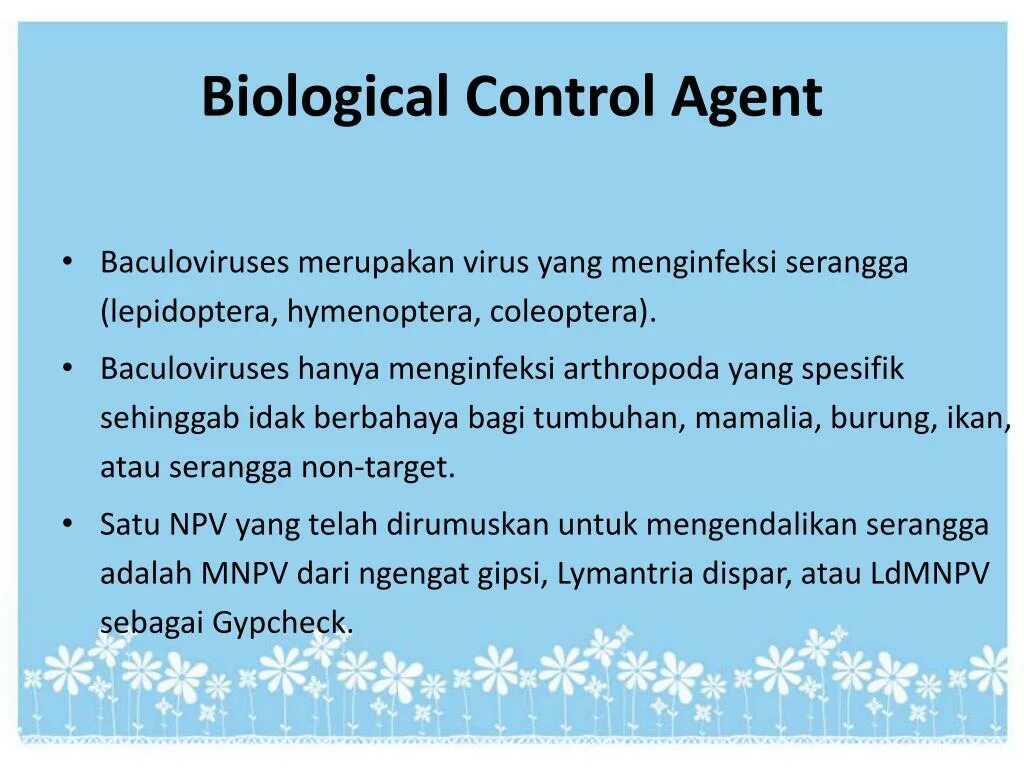 Biological Control Agent

• Baculoviruses merupakan virus yang menginfeksi serangga (lepidoptera, hymenoptera, coleoptera).

• Baculoviruses hanya menginfeksi arthropoda yang spesifik sehinggab idak berbahaya bagi tumbuhan, mamalia, burung, ikan, atau serangga non-target.

• Satu NPV yang telah dirumuskan untuk mengendalikan serangga adalah MNPV dari ngengat gipsi, Lymantria dispar, atau LdMNPV sebagai Gypcheck.